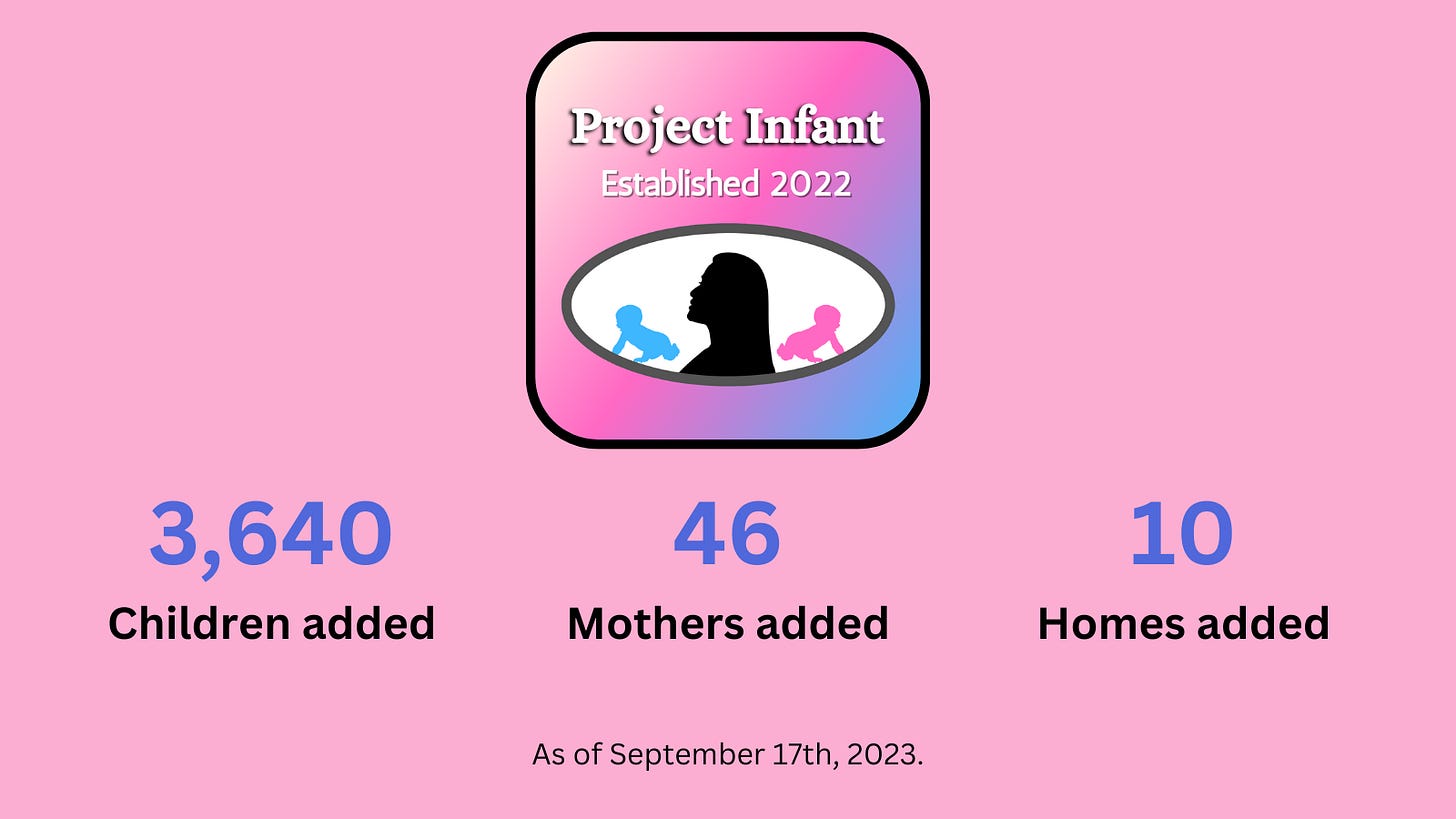 Project Infant
Established 2022

3,640
Children added

46
Mothers added

10
Homes added

As of September 17th, 2023.